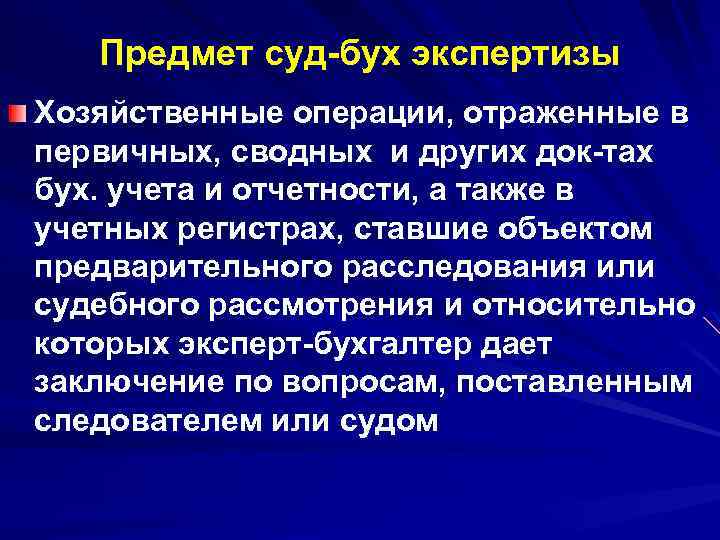 Предмет суд-бух экспертизы

Хозяйственные операции, отраженные в первичных, сводных и других док-тах бух. учета и отчетности, а также в учетных регистрах, ставшие объектом предварительного расследования или судебного рассмотрения и относительно которых эксперт-бухгалтер дает заключение по вопросам, поставленным следователем или судом